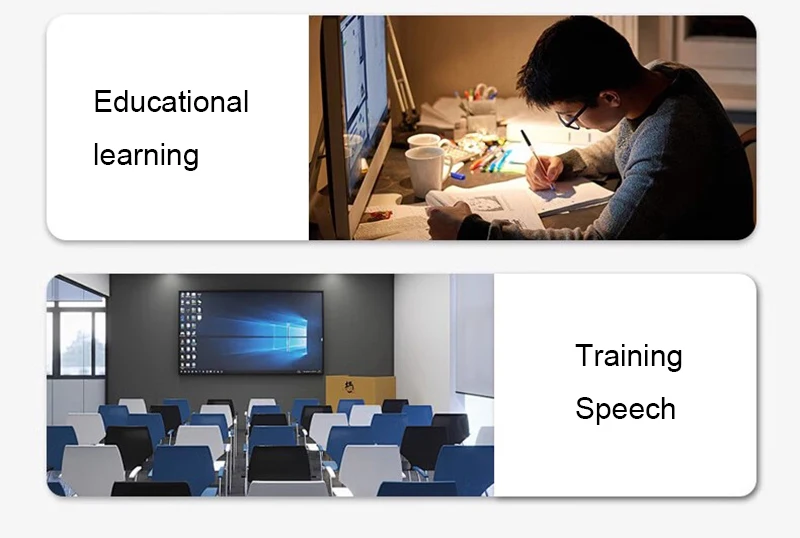 Educational learning

Training Speech